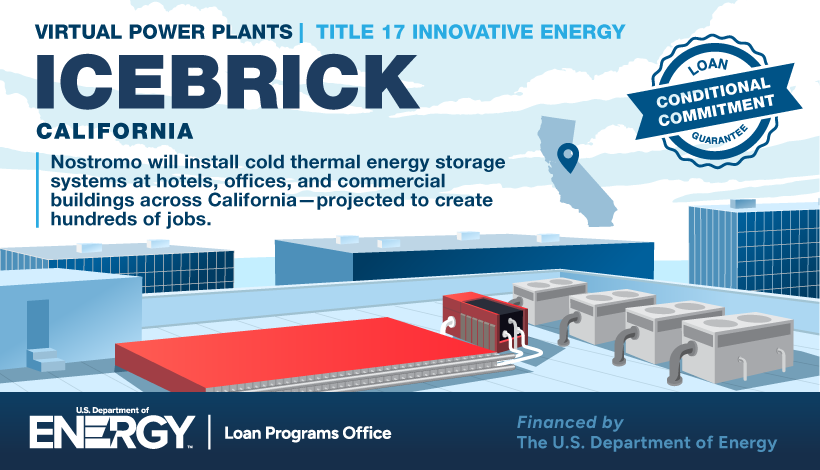 VIRTUAL POWER PLANTS | TITLE 17 INNOVATIVE ENERGY

ICEBRICK

CALIFORNIA

Nostromo will install cold thermal energy storage systems at hotels, offices, and commercial buildings across California—projected to create hundreds of jobs.

LOAN
CONDITIONAL COMMITMENT
GUARANTEE

U.S. Department of
ENERGY
Loan Programs Office

Financed by
The U.S. Department of Energy